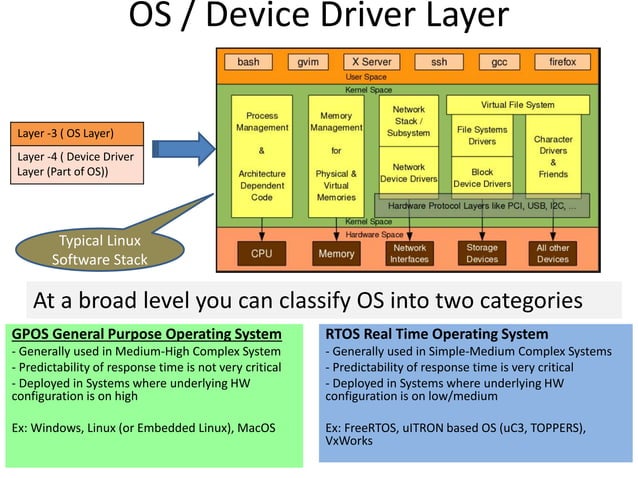 OS / Device Driver Layer

Layer -3 ( OS Layer)

Layer -4 ( Device Driver Layer (Part of OS))

Typical Linux Software Stack

bash gvim X Server ssh gcc firefox

User Space

Kernel Space

Process Management & Architecture Dependent Code

Memory Management for Physical & Virtual Memories

Network Stack / Subsystem

Network Device Drivers

Virtual File System

File Systems Drivers

Block Device Drivers

Character Drivers & Friends

Hardware Protocol Layers like PCI, USB, I2C, ...

Kernel Space

Hardware Space

CPU

Memory

Network Interfaces

Storage Devices

All other Devices

At a broad level you can classify OS into two categories

GPOS General Purpose Operating System
- Generally used in Medium-High Complex System
- Predictability of response time is not very critical
- Deployed in Systems where underlying HW configuration is on high

Ex: Windows, Linux (or Embedded Linux), MacOS

RTOS Real Time Operating System
- Generally used in Simple-Medium Complex Systems
- Predictability of response time is very critical
- Deployed in Systems where underlying HW configuration is on low/medium

Ex: FreeRTOS, uITRON based OS (uC3, TOPPERS), VxWorks